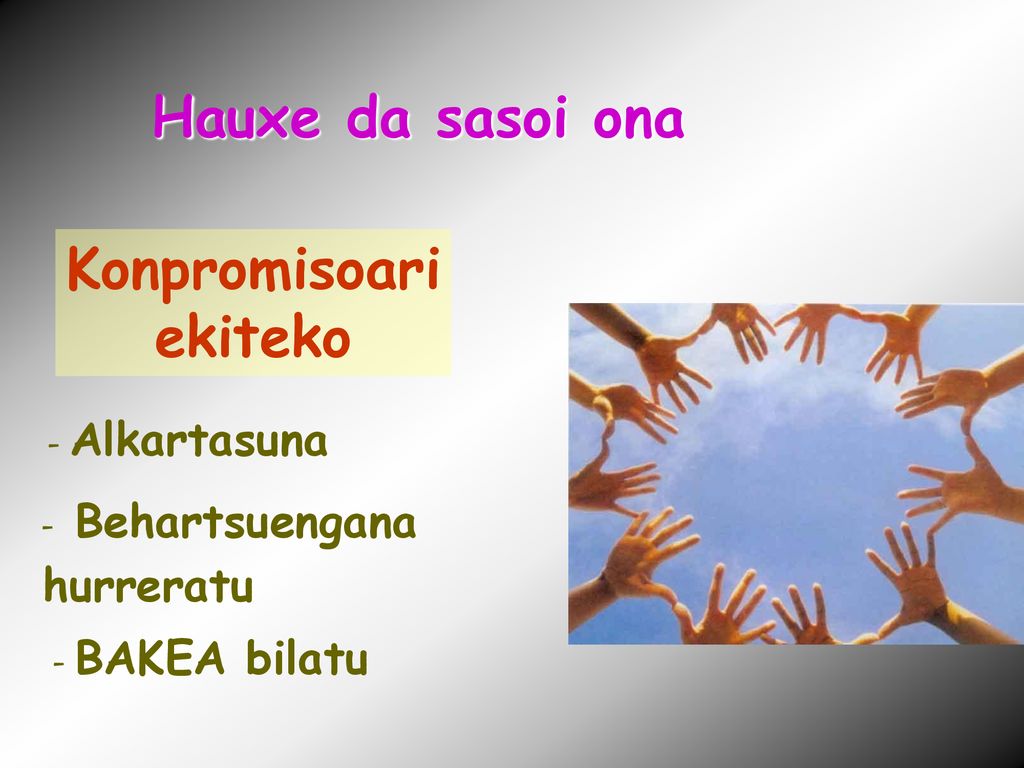 Hauxe da sasoi ona

Konpromisoari ekiteko

- Alkartasuna

- Behartsuengana hurreratu

- BAKEA bilatu